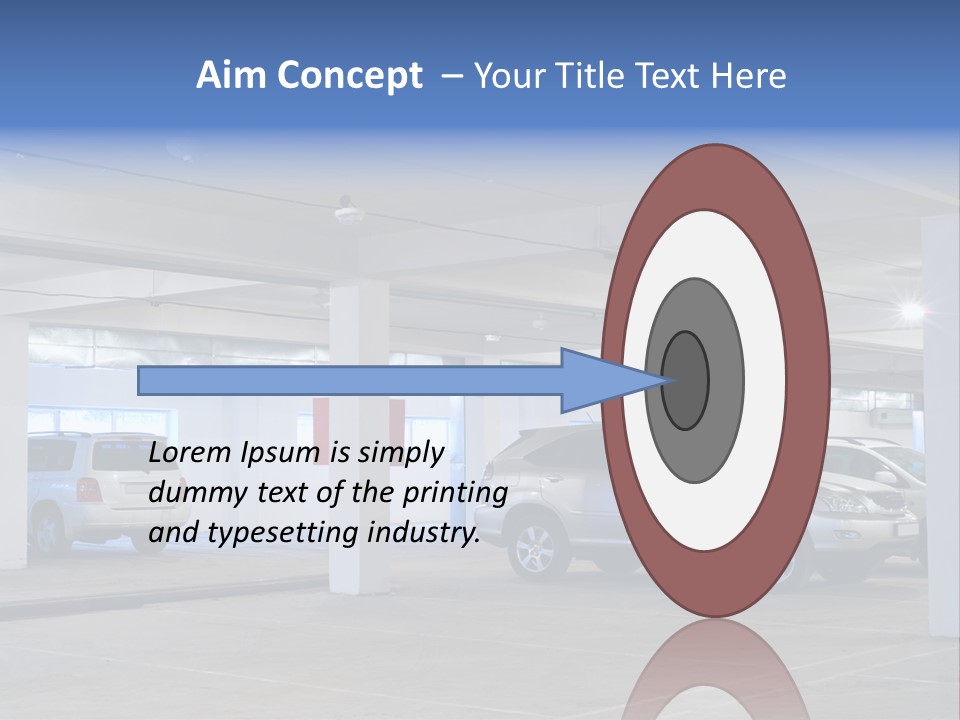 Aim Concept – Your Title Text Here

Lorem Ipsum is simply dummy text of the printing and typesetting industry.